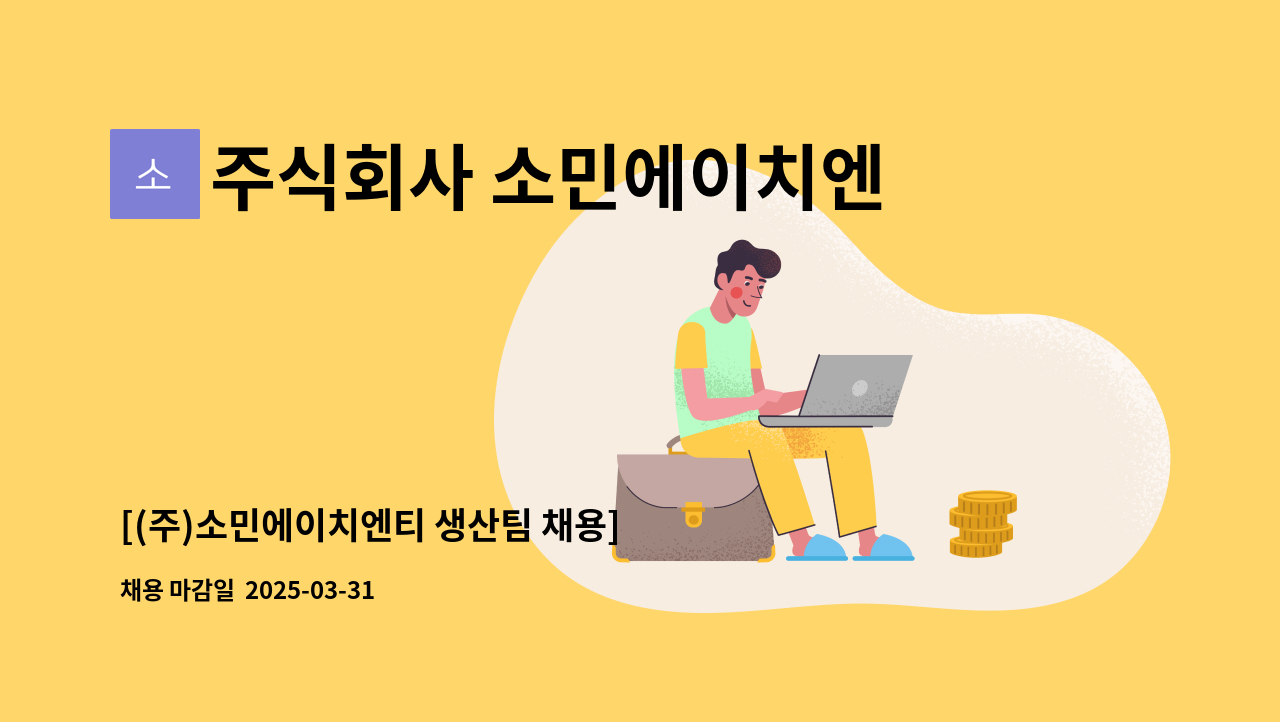 소

주식회사 소민에이치엔

[(주)소민에이치엔티 생산팀 채용]

채용 마감일 2025-03-31